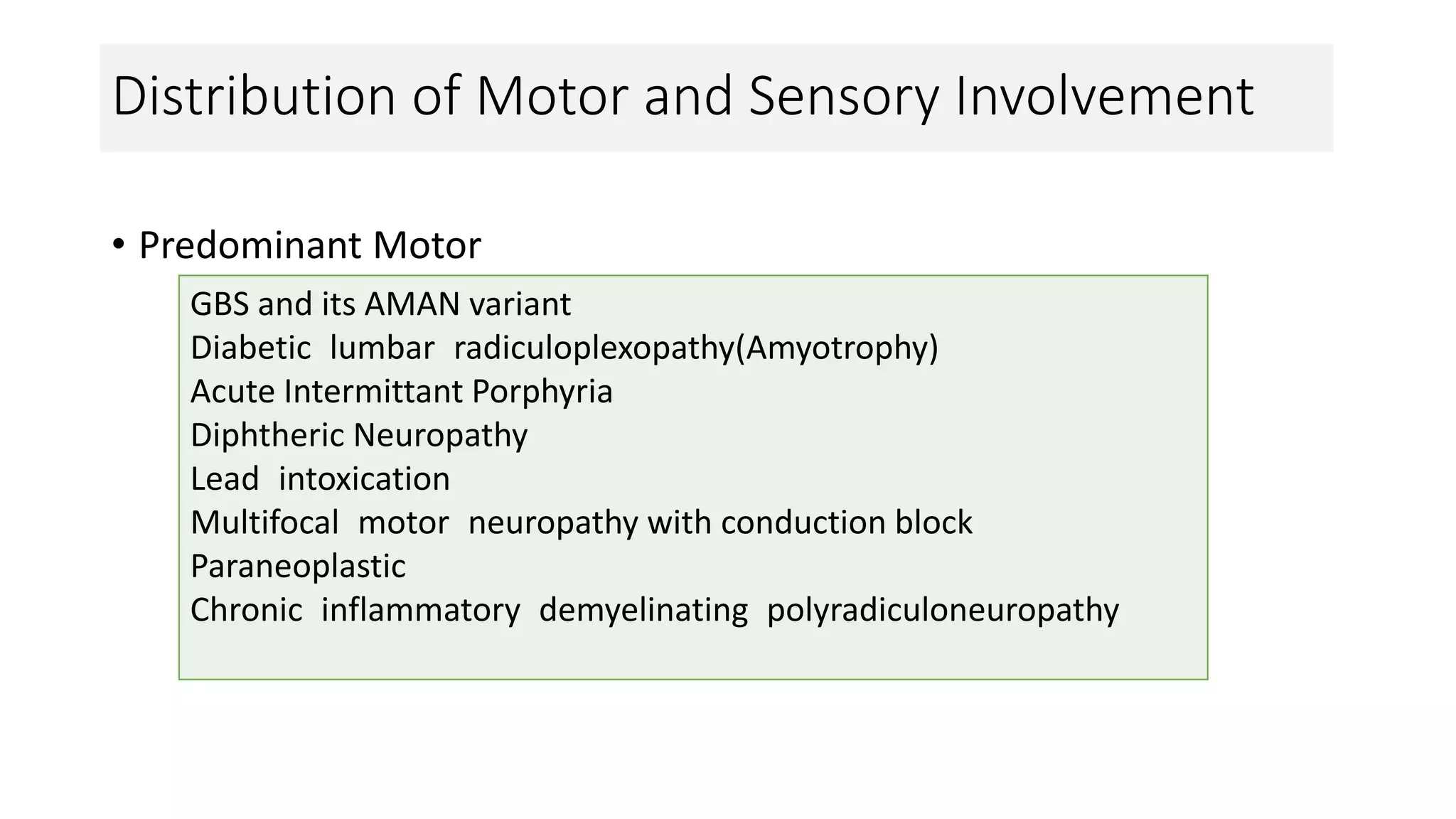 Distribution of Motor and Sensory Involvement

• Predominant Motor

GBS and its AMAN variant
Diabetic lumbar radiculoplexopathy(Amyotrophy)
Acute Intermittant Porphyria
Diphtheric Neuropathy
Lead intoxication
Multifocal motor neuropathy with conduction block
Paraneoplastic
Chronic inflammatory demyelinating polyradiculoneuropathy